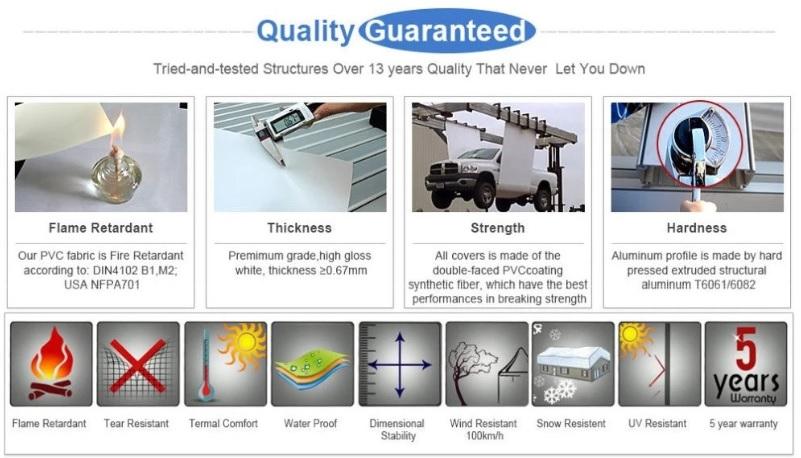 Quality Guaranteed

Tried-and-tested Structures Over 13 years Quality That Never Let You Down

Flame Retardant

Our PVC fabric is Fire Retardant according to: DIN4102 B1,M2; USA NFPA701

Thickness

Premimum grade,high gloss white, thickness ≥0.67mm

Strength

All covers is made of the double-faced PVCcoating synthetic fiber, which have the best performances in breaking strength

Hardness

Aluminum profile is made by hard pressed extruded structural aluminum T6061/6082

5 years Warranty

Flame Retardant

Tear Resistant

Termal Comfort

Water Proof

Dimensional Stability

Wind Resistant 100km/h

Snow Resistent

UV Resistant

5 year warranty